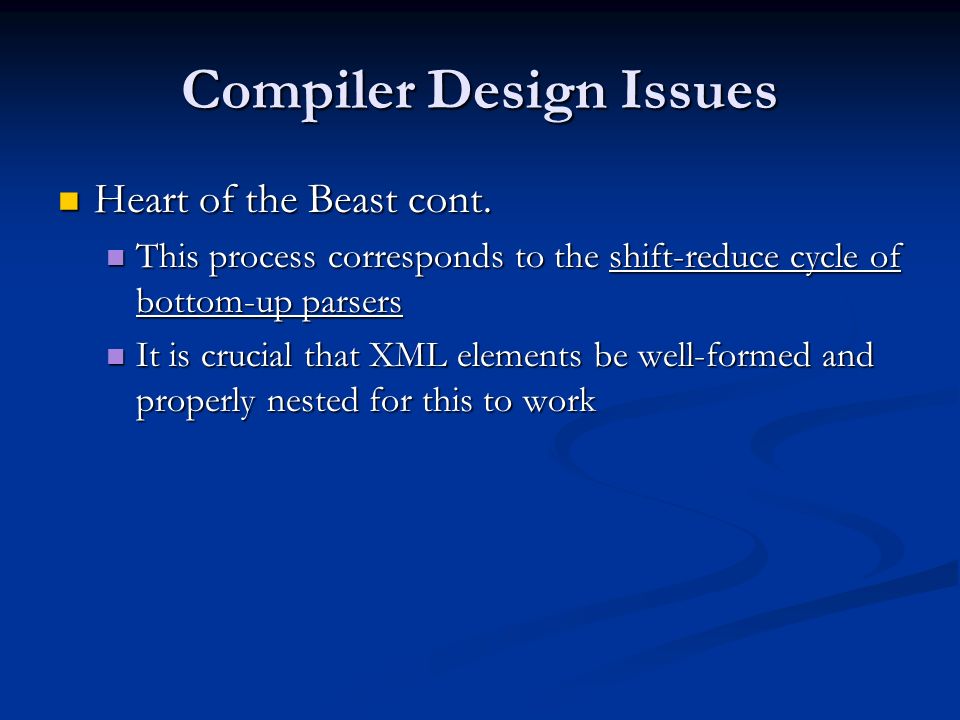 Compiler Design Issues

Heart of the Beast cont.

This process corresponds to the shift-reduce cycle of bottom-up parsers

It is crucial that XML elements be well-formed and properly nested for this to work